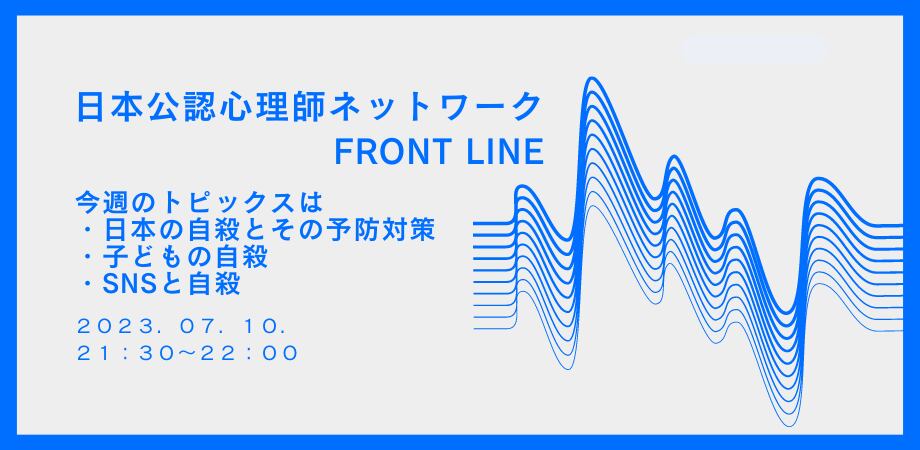 日本公認心理師ネットワーク
FRONT LINE

今週のトピックスは
・日本の自殺とその予防対策
・子どもの自殺
・SNSと自殺

2023. 07. 10.
21：30〜22：00